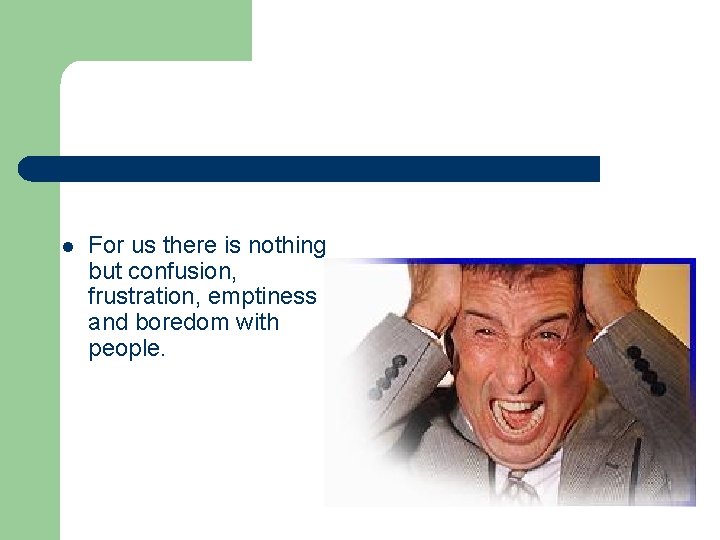 For us there is nothing but confusion, frustration, emptiness and boredom with people.